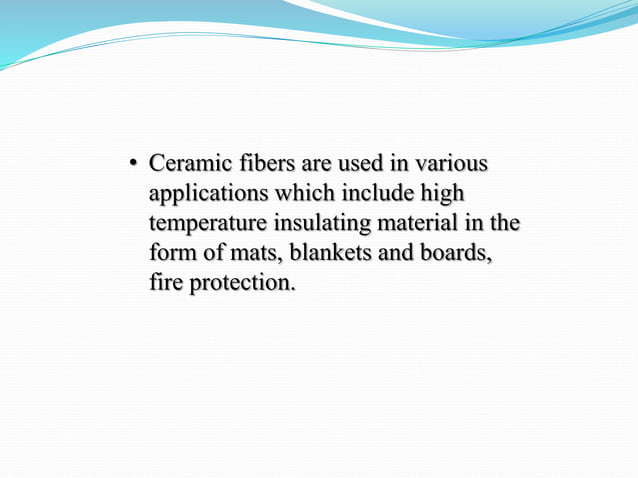 • Ceramic fibers are used in various applications which include high temperature insulating material in the form of mats, blankets and boards, fire protection.